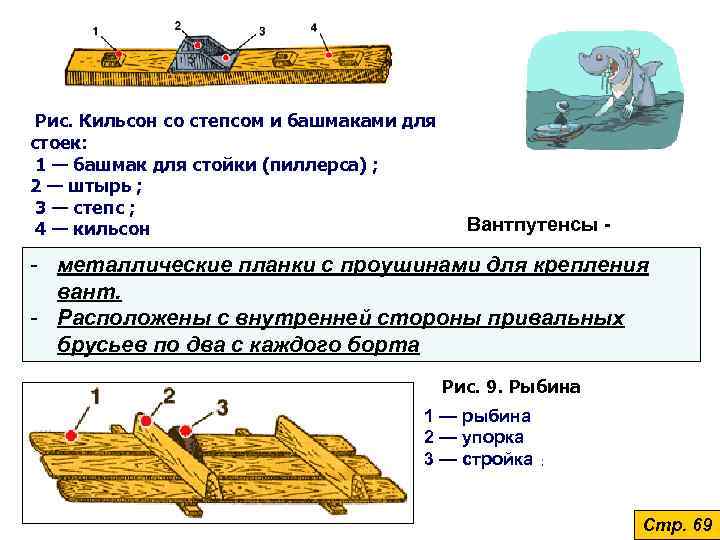 1
2
3
4

Рис. Кильсон со степсом и башмаками для стоек:
1 — башмак для стойки (пиллерса) ;
2 — штырь ;
3 — степс ;
4 — кильсон

Вантпутенсы -

- металлические планки с проушинами для крепления вант.
- Расположены с внутренней стороны привальных брусьев по два с каждого борта

1
2
3

Рис. 9. Рыбина
1 — рыбина
2 — упорка
3 — стройка ;

Стр. 69